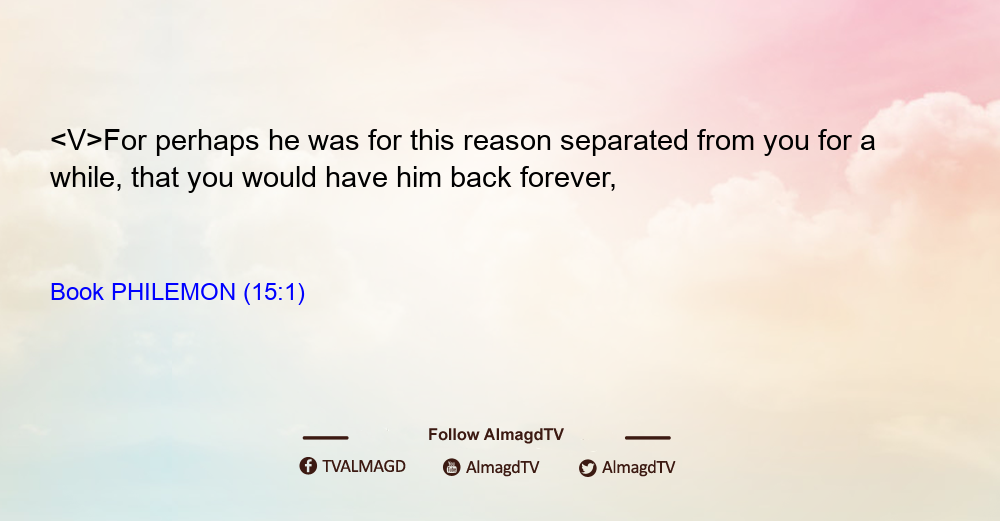 <V>For perhaps he was for this reason separated from you for a while, that you would have him back forever,

Book PHILEMON (15:1)

Follow AlmagdTV

TVALMAGD AlmagdTV AlmagdTV